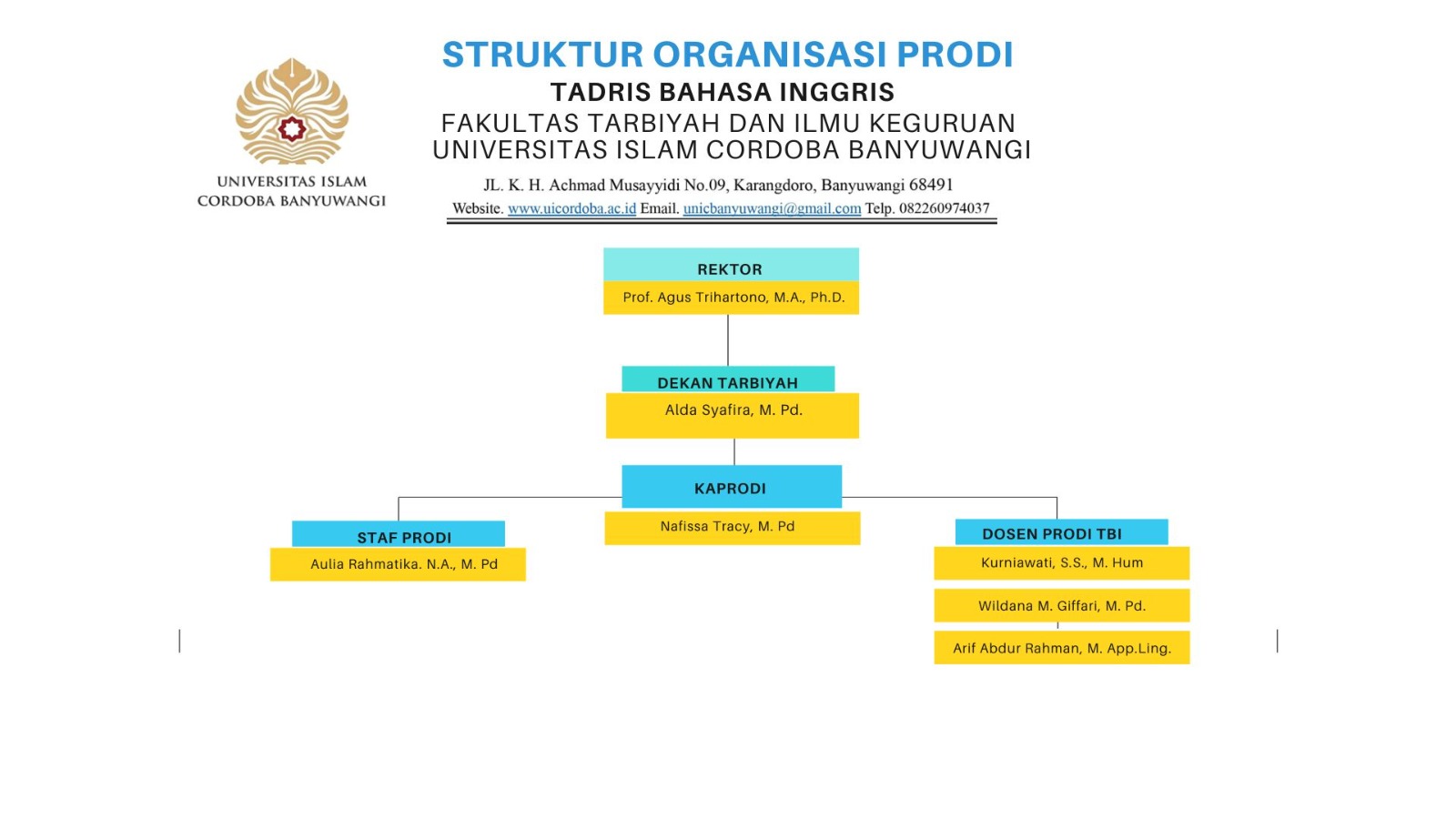 UNIVERSITAS ISLAM CORDOBA BANYUWANGI

STRUKTUR ORGANISASI PRODI
TADRIS BAHASA INGGRIS
FAKULTAS TARBIYAH DAN ILMU KEGURUAN
UNIVERSITAS ISLAM CORDOBA BANYUWANGI

JL. K. H. Achmad Musayyidi No.09, Karangdoro, Banyuwangi 68491
Website. www.uicordoba.ac.id Email. unicbanyuwangi@gmail.com Telp. 082260974037

REKTOR
Prof. Agus Trihartono, M.A., Ph.D.

DEKAN TARBIYAH
Alda Syafira, M. Pd.

KAPRODI
Nafissa Tracy, M. Pd

STAF PRODI
Aulia Rahmatika. N.A., M. Pd

DOSEN PRODI TBI
Kurniawati, S.S., M. Hum
Wildana M. Giffari, M. Pd.
Arif Abdur Rahman, M. App.Ling.